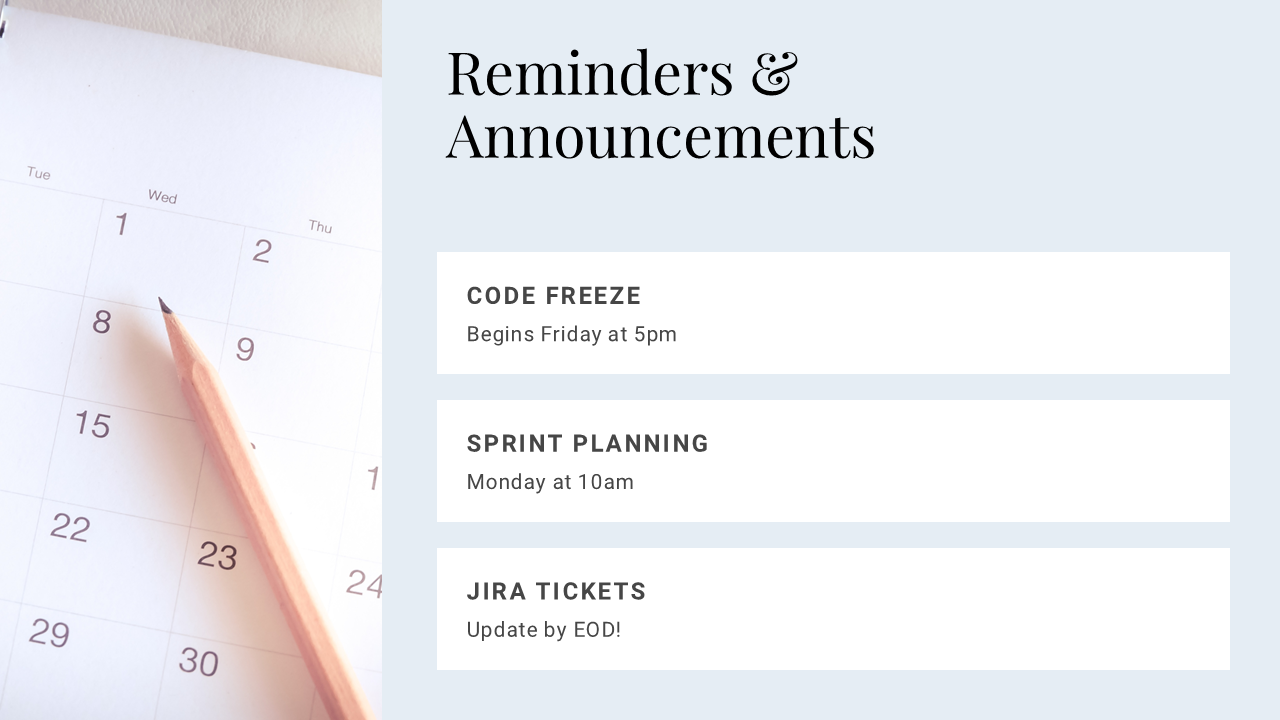 Tue
Wed
Thu
1
2
8
9
15
1
22
23
24
29
30

Reminders & Announcements

CODE FREEZE
Begins Friday at 5pm

SPRINT PLANNING
Monday at 10am

JIRA TICKETS
Update by EOD!